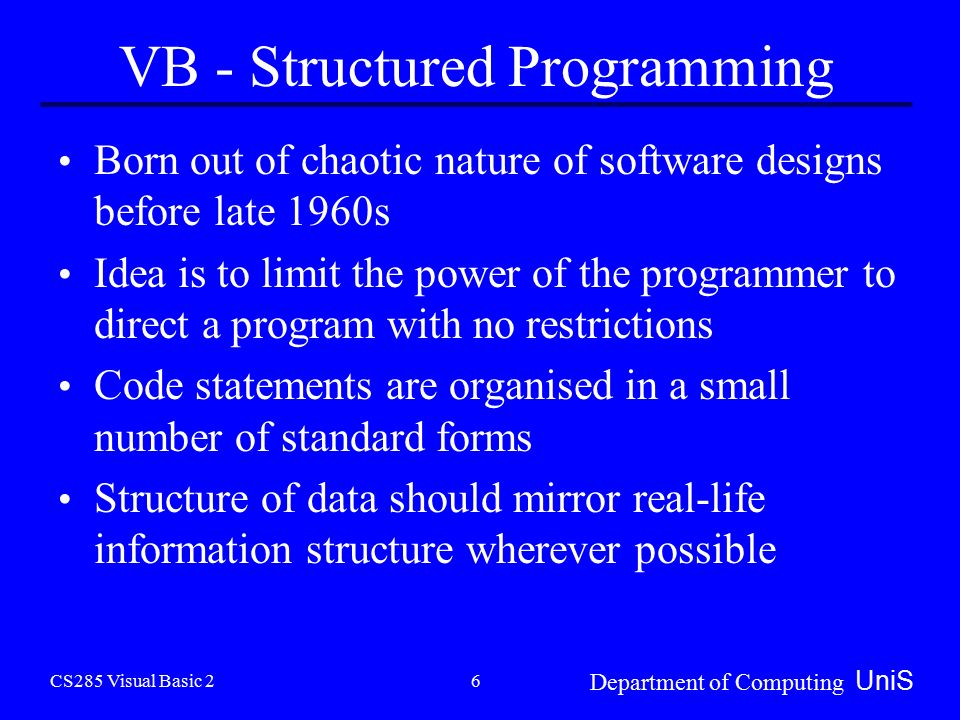 VB - Structured Programming

• Born out of chaotic nature of software designs before late 1960s

• Idea is to limit the power of the programmer to direct a program with no restrictions

• Code statements are organised in a small number of standard forms

• Structure of data should mirror real-life information structure wherever possible

CS285 Visual Basic 2

6

Department of Computing UniS